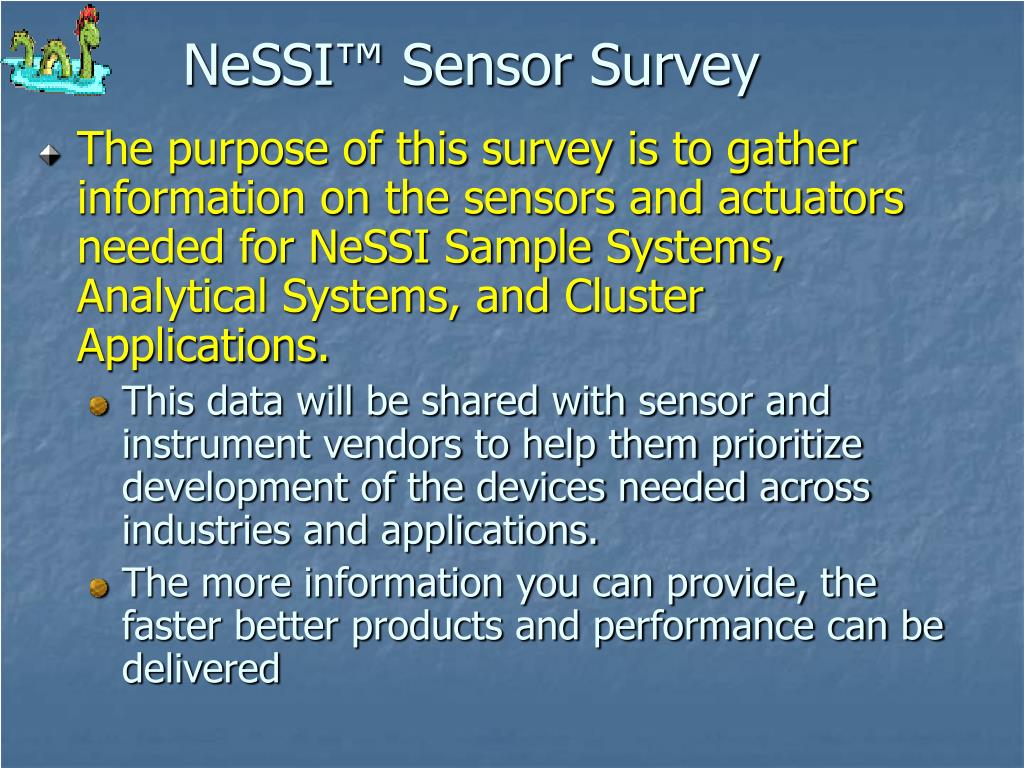 NeSSI™ Sensor Survey

The purpose of this survey is to gather information on the sensors and actuators needed for NeSSI Sample Systems, Analytical Systems, and Cluster Applications.

This data will be shared with sensor and instrument vendors to help them prioritize development of the devices needed across industries and applications.

The more information you can provide, the faster better products and performance can be delivered